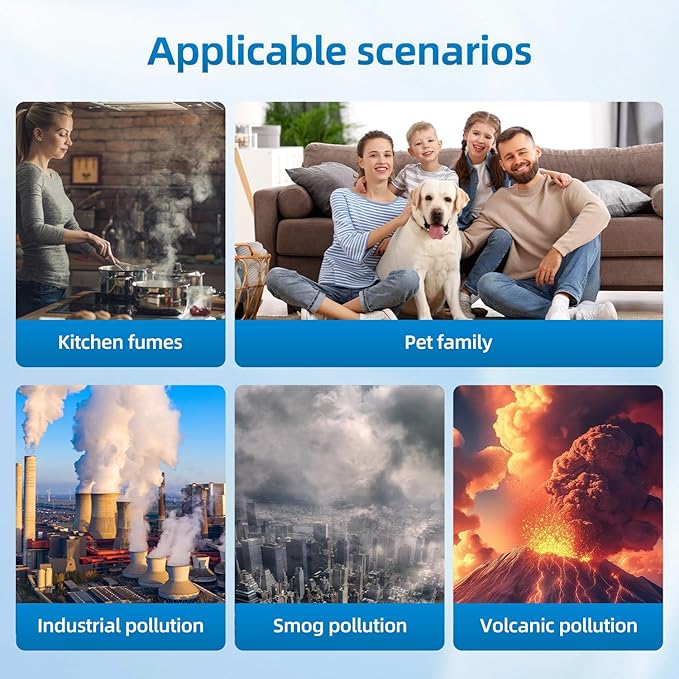 Applicable scenarios

Kitchen fumes

Pet family

Industrial pollution

Smog pollution

Volcanic pollution